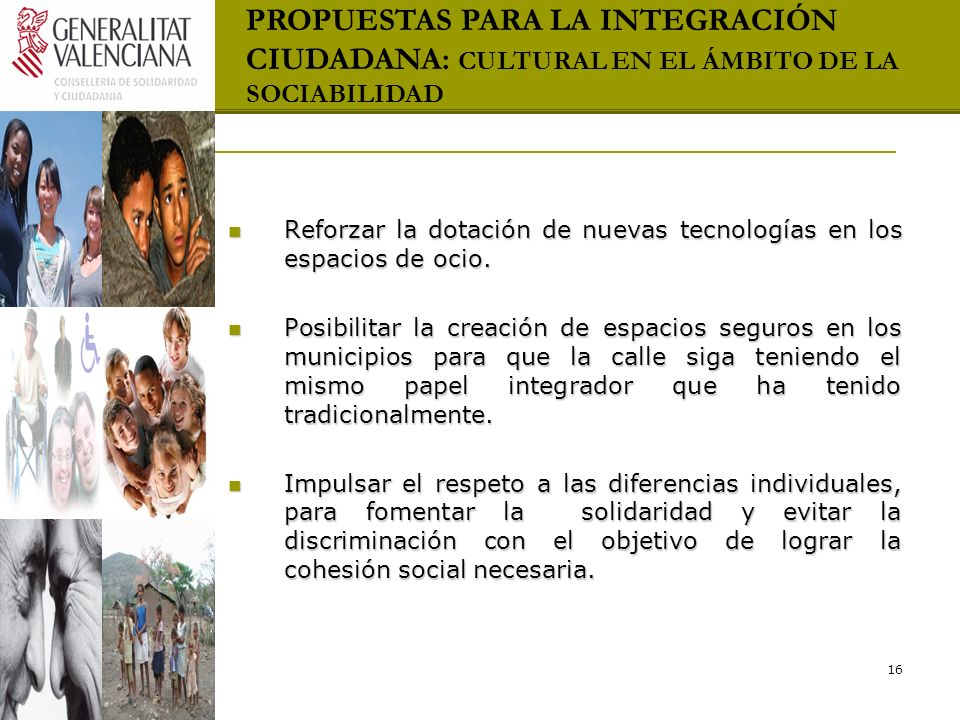 GENERALITAT VALENCIANA
CONSELLERIA DE SOLIDARIDAD Y CIUDADANIA

PROPUESTAS PARA LA INTEGRACIÓN CIUDADANA: CULTURAL EN EL ÁMBITO DE LA SOCIABILIDAD

Reforzar la dotación de nuevas tecnologías en los espacios de ocio.

Posibilitar la creación de espacios seguros en los municipios para que la calle siga teniendo el mismo papel integrador que ha tenido tradicionalmente.

Impulsar el respeto a las diferencias individuales, para fomentar la solidaridad y evitar la discriminación con el objetivo de lograr la cohesión social necesaria.

16